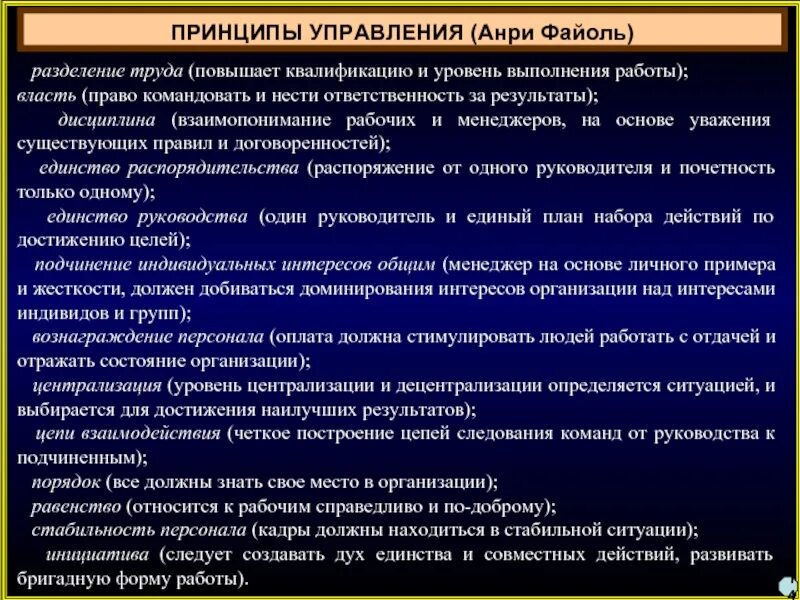 ПРИНЦИПЫ УПРАВЛЕНИЯ (Анри Файоль)

разделение труда (повышает квалификацию и уровень выполнения работы);
власть (право командовать и нести ответственность за результаты);
дисциплина (взаимопонимание рабочих и менеджеров, на основе уважения существующих правил и договоренностей);
единство распорядительства (распоряжение от одного руководителя и почетность только одному);
единство руководства (один руководитель и единый план набора действий по достижению целей);
подчинение индивидуальных интересов общим (менеджер на основе личного примера и жесткости, должен добиваться доминирования интересов организации над интересами индивидов и групп);
вознаграждение персонала (оплата должна стимулировать людей работать с отдачей и отражать состояние организации);
централизация (уровень централизации и децентрализации определяется ситуацией, и выбирается для достижения наилучших результатов);
цепи взаимодействия (четкое построение цепей следования команд от руководства к подчиненным);
порядок (все должны знать свое место в организации);
равенство (относится к рабочим справедливо и по-доброму);
стабильность персонала (кадры должны находиться в стабильной ситуации);
инициатива (следует создавать дух единства и совместных действий, развивать бригадную форму работы).

4